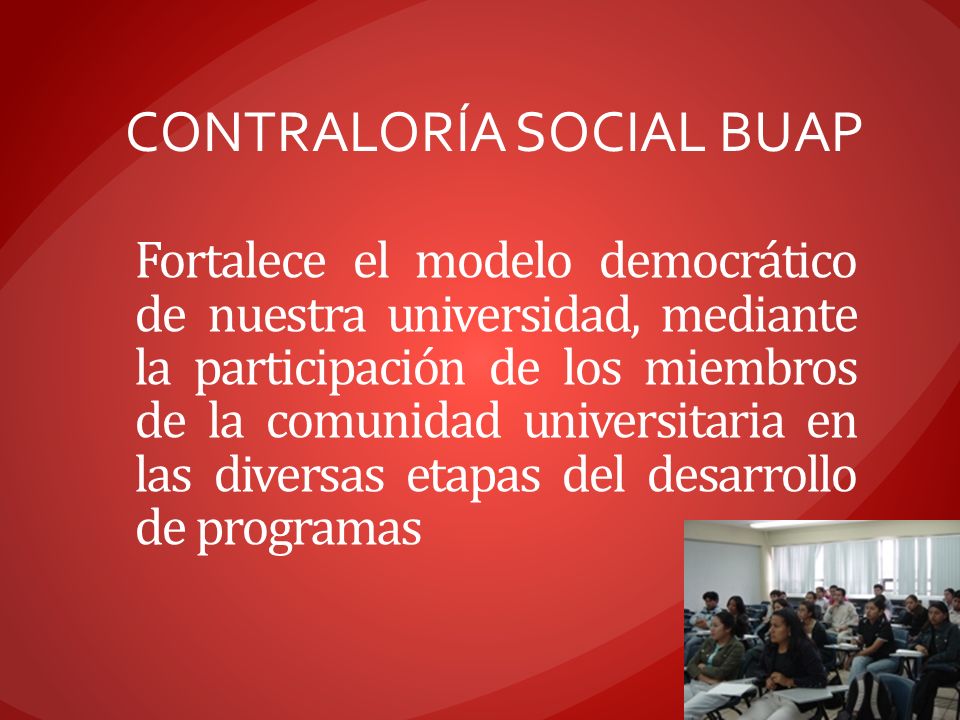 CONTRALORÍA SOCIAL BUAP

Fortalece el modelo democrático de nuestra universidad, mediante la participación de los miembros de la comunidad universitaria en las diversas etapas del desarrollo de programas